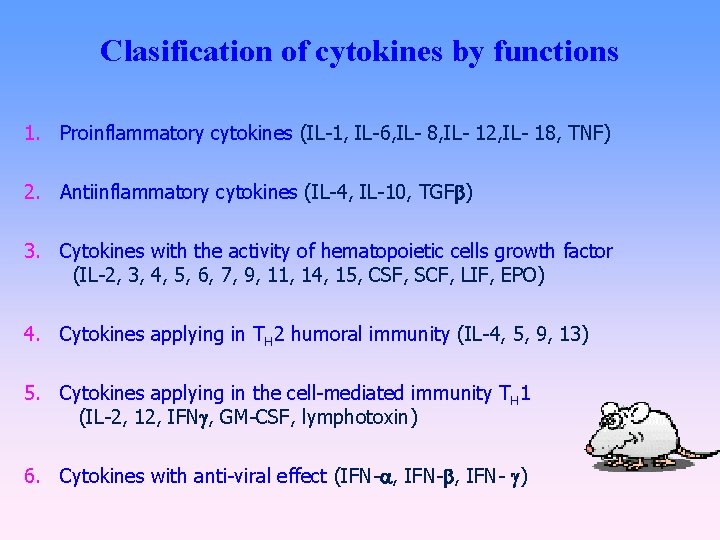 Clasification of cytokines by functions

1. Proinflammatory cytokines (IL-1, IL-6,IL- 8,IL- 12,IL- 18, TNF)

2. Antiinflammatory cytokines (IL-4, IL-10, TGF$\beta$)

3. Cytokines with the activity of hematopoietic cells growth factor (IL-2, 3, 4, 5, 6, 7, 9, 11, 14, 15, CSF, SCF, LIF, EPO)

4. Cytokines applying in $T_H2$ humoral immunity (IL-4, 5, 9, 13)

5. Cytokines applying in the cell-mediated immunity $T_H1$ (IL-2, 12, IFN$\gamma$, GM-CSF, lymphotoxin)

6. Cytokines with anti-viral effect (IFN-$\alpha$, IFN-$\beta$, IFN- $\gamma$)